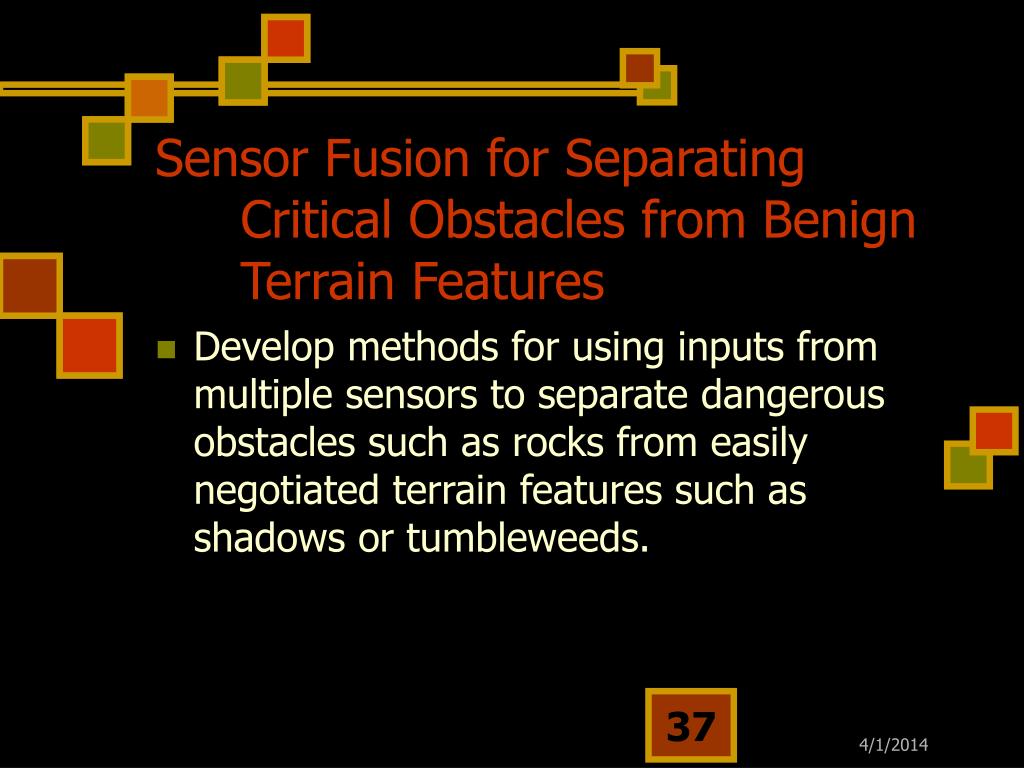 Sensor Fusion for Separating Critical Obstacles from Benign Terrain Features

Develop methods for using inputs from multiple sensors to separate dangerous obstacles such as rocks from easily negotiated terrain features such as shadows or tumbleweeds.

37

4/1/2014